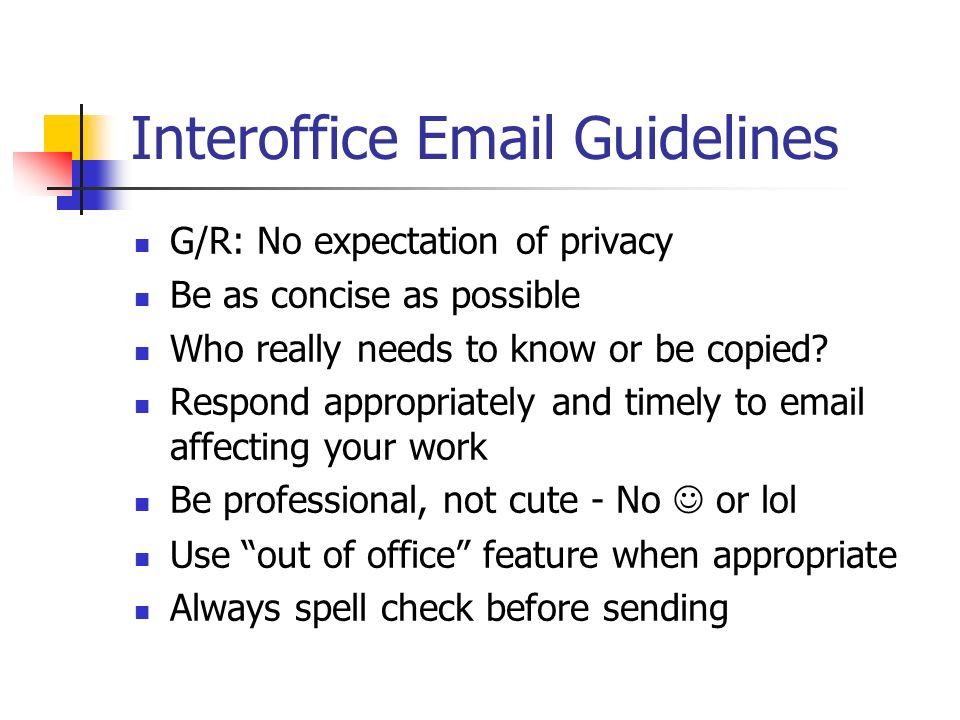 Interoffice Email Guidelines

- G/R: No expectation of privacy
- Be as concise as possible
- Who really needs to know or be copied?
- Respond appropriately and timely to email affecting your work
- Be professional, not cute - No ☺ or lol
- Use “out of office” feature when appropriate
- Always spell check before sending